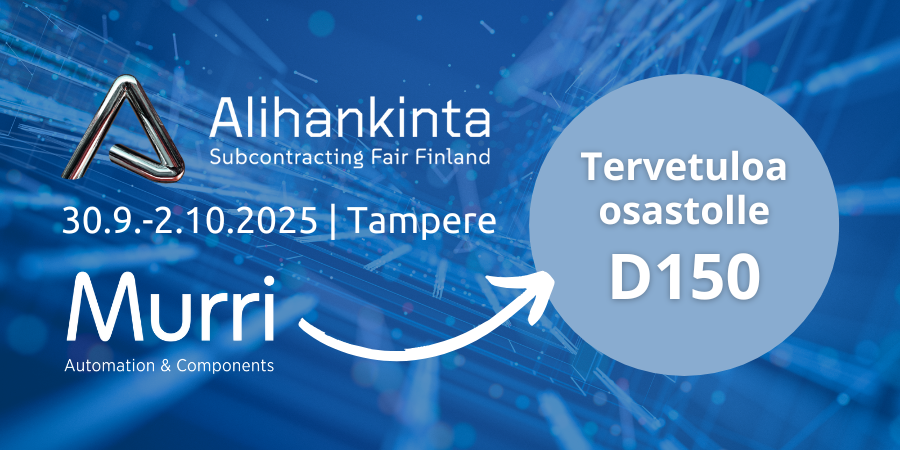 Alihankinta
Subcontracting Fair Finland

30.9.-2.10.2025 | Tampere

Murri
Automation & Components

Tervetuloa osastolle
D150